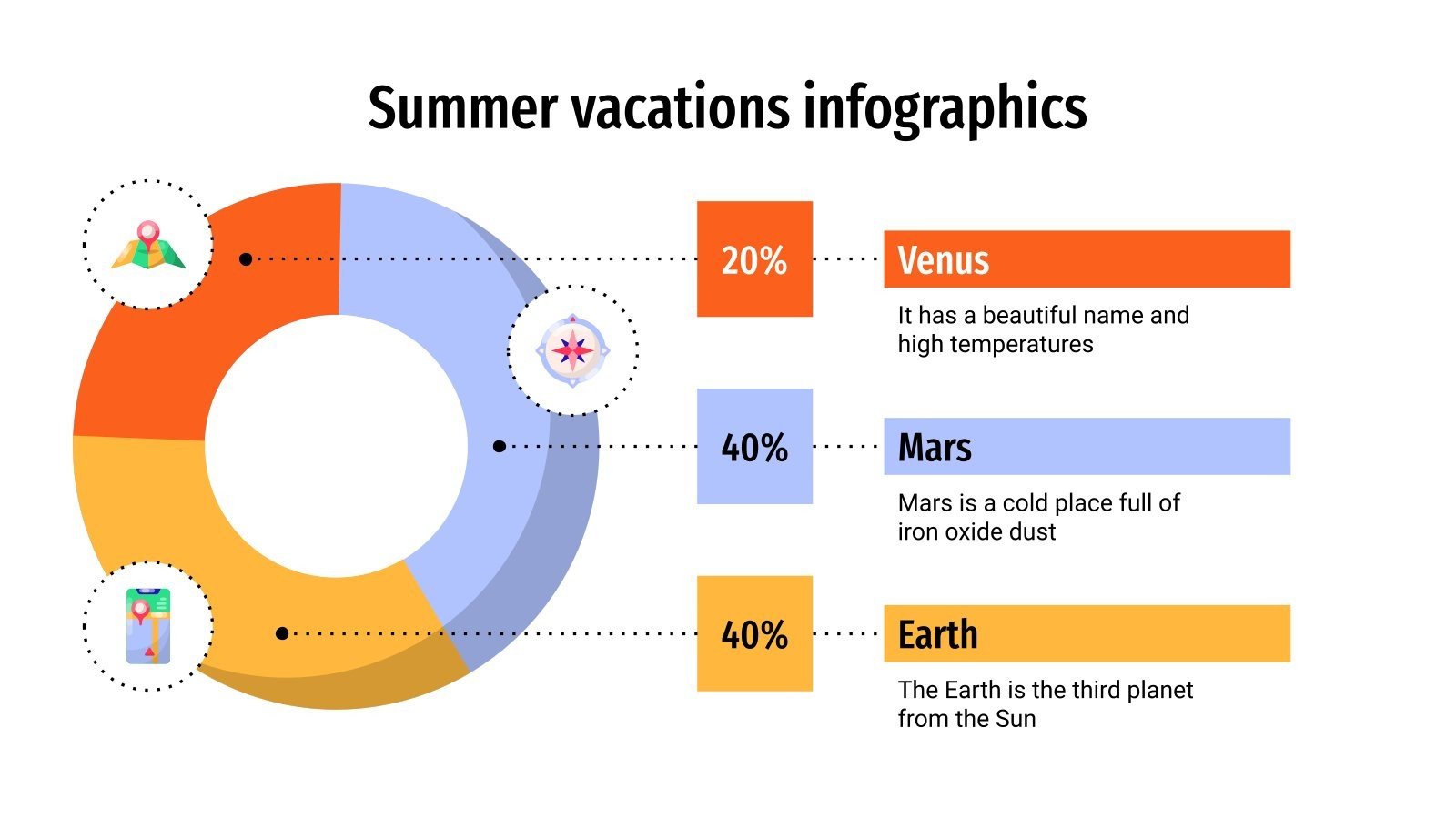 Summer vacations infographics

20%

Venus

It has a beautiful name and high temperatures

40%

Mars

Mars is a cold place full of iron oxide dust

40%

Earth

The Earth is the third planet from the Sun